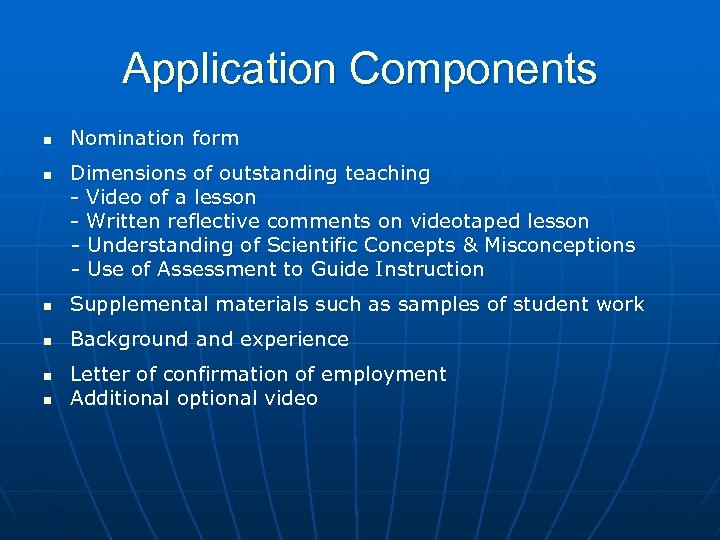 Application Components

- Nomination form
- Dimensions of outstanding teaching
 - Video of a lesson
 - Written reflective comments on videotaped lesson
 - Understanding of Scientific Concepts & Misconceptions
 - Use of Assessment to Guide Instruction
- Supplemental materials such as samples of student work
- Background and experience
- Letter of confirmation of employment
- Additional optional video